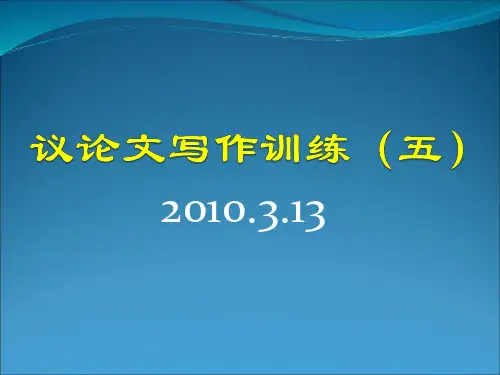 议论文写作训练（五）

2010.3.13